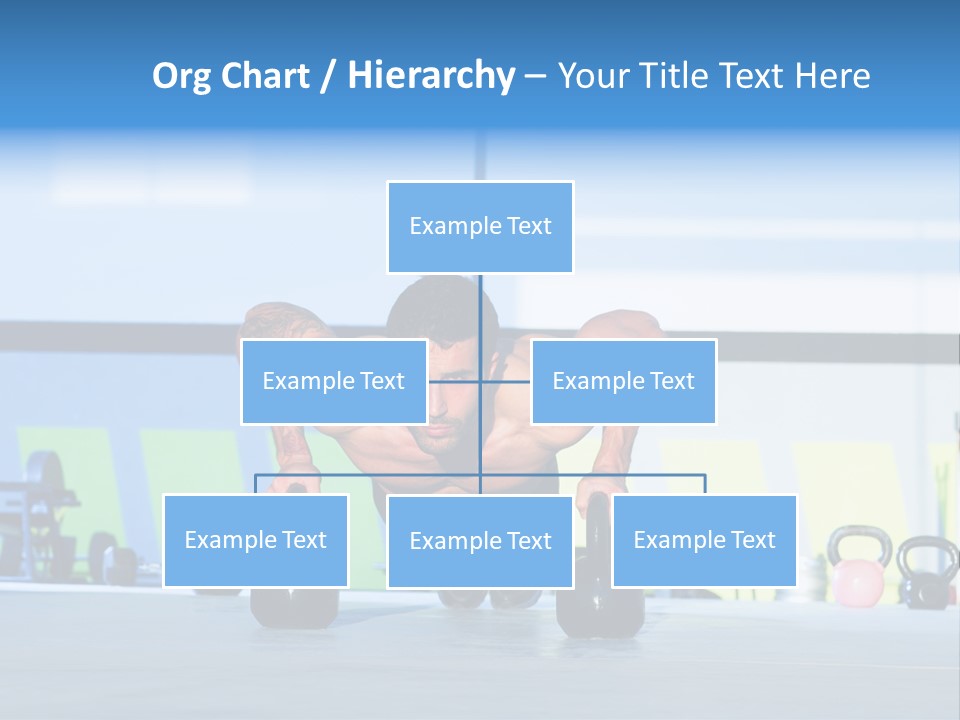 Org Chart / Hierarchy – Your Title Text Here

Example Text

Example Text

Example Text

Example Text

Example Text

Example Text